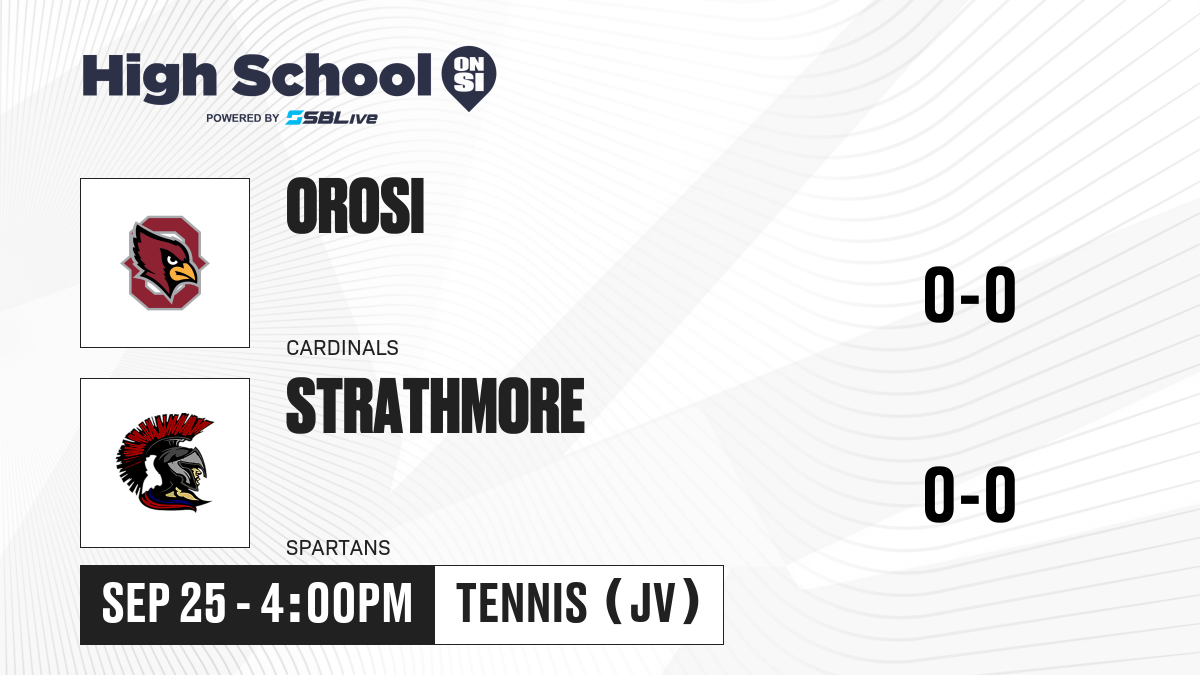 High School ON SI
POWERED BY SBLive

OROSI
CARDINALS
0-0

STRATHMORE
SPARTANS
0-0

SEP 25 - 4:00PM
TENNIS (JV)